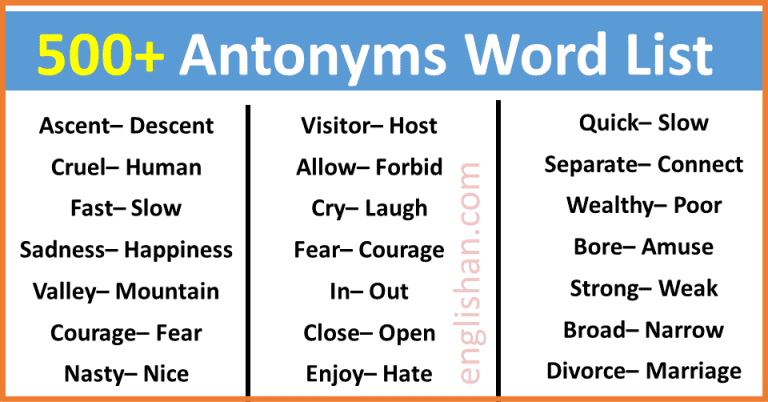 500+ Antonyms Word List

Ascent– Descent
Cruel– Human
Fast– Slow
Sadness– Happiness
Valley– Mountain
Courage– Fear
Nasty– Nice

Visitor– Host
Allow– Forbid
Cry– Laugh
Fear– Courage
In– Out
Close– Open
Enjoy– Hate

englishan.com

Quick– Slow
Separate– Connect
Wealthy– Poor
Bore– Amuse
Strong– Weak
Broad– Narrow
Divorce– Marriage